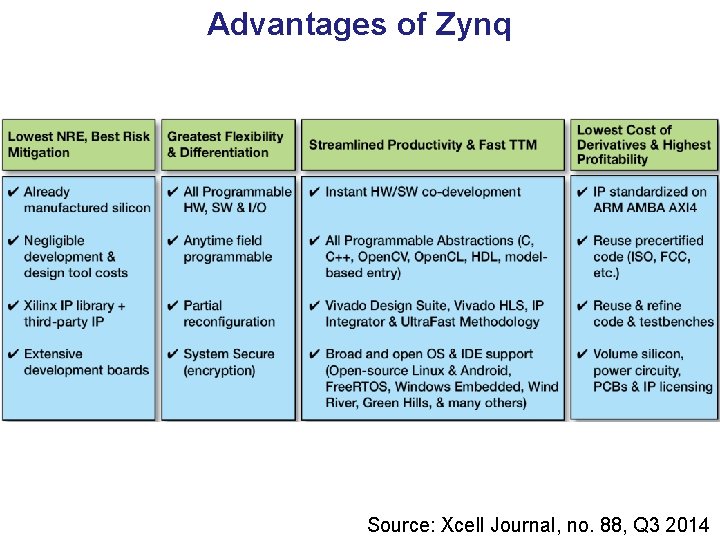 Advantages of Zynq

Lowest NRE, Best Risk Mitigation

✔ Already manufactured silicon

✔ Negligible development & design tool costs

✔ Xilinx IP library + third-party IP

✔ Extensive development boards

Greatest Flexibility & Differentiation

✔ All Programmable HW, SW & I/O

✔ Anytime field programmable

✔ Partial reconfiguration

✔ System Secure (encryption)

Streamlined Productivity & Fast TTM

✔ Instant HW/SW co-development

✔ All Programmable Abstractions (C, C++, OpenCV, OpenCL, HDL, model-based entry)

✔ Vivado Design Suite, Vivado HLS, IP Integrator & UltraFast Methodology

✔ Broad and open OS & IDE support (Open-source Linux & Android, FreeRTOS, Windows Embedded, Wind River, Green Hills, & many others)

Lowest Cost of Derivatives & Highest Profitability

✔ IP standardized on ARM AMBA AXI4

✔ Reuse precertified code (ISO, FCC, etc.)

✔ Reuse & refine code & testbenches

✔ Volume silicon, power circuity, PCBs & IP licensing

Source: Xcell Journal, no. 88, Q3 2014